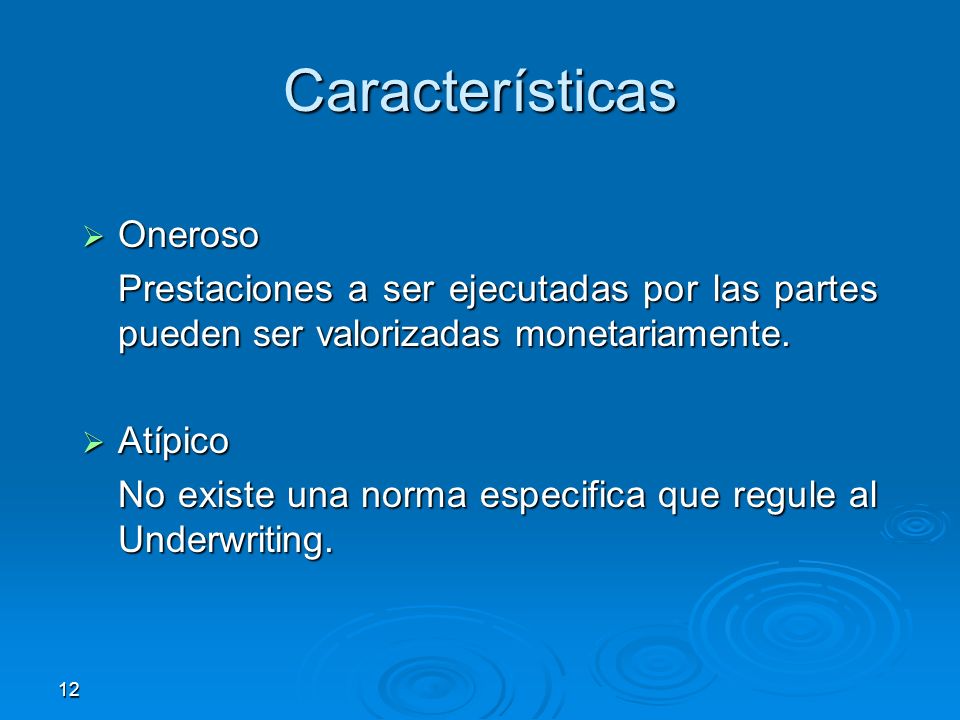 Características

➢ Oneroso

Prestaciones a ser ejecutadas por las partes pueden ser valorizadas monetariamente.

➢ Atípico

No existe una norma especifica que regule al Underwriting.

12